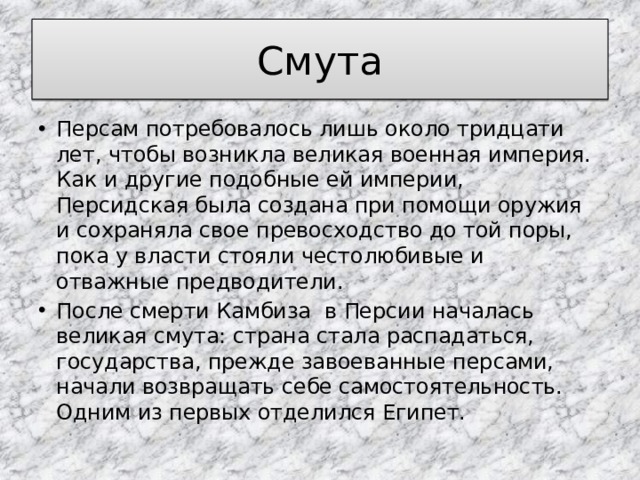 Смута

• Персам потребовалось лишь около тридцати лет, чтобы возникла великая военная империя. Как и другие подобные ей империи, Персидская была создана при помощи оружия и сохраняла свое превосходство до той поры, пока у власти стояли честолюбивые и отважные предводители.

• После смерти Камбиза  в Персии началась великая смута: страна стала распадаться, государства, прежде завоеванные персами, начали возвращать себе самостоятельность. Одним из первых отделился Египет.